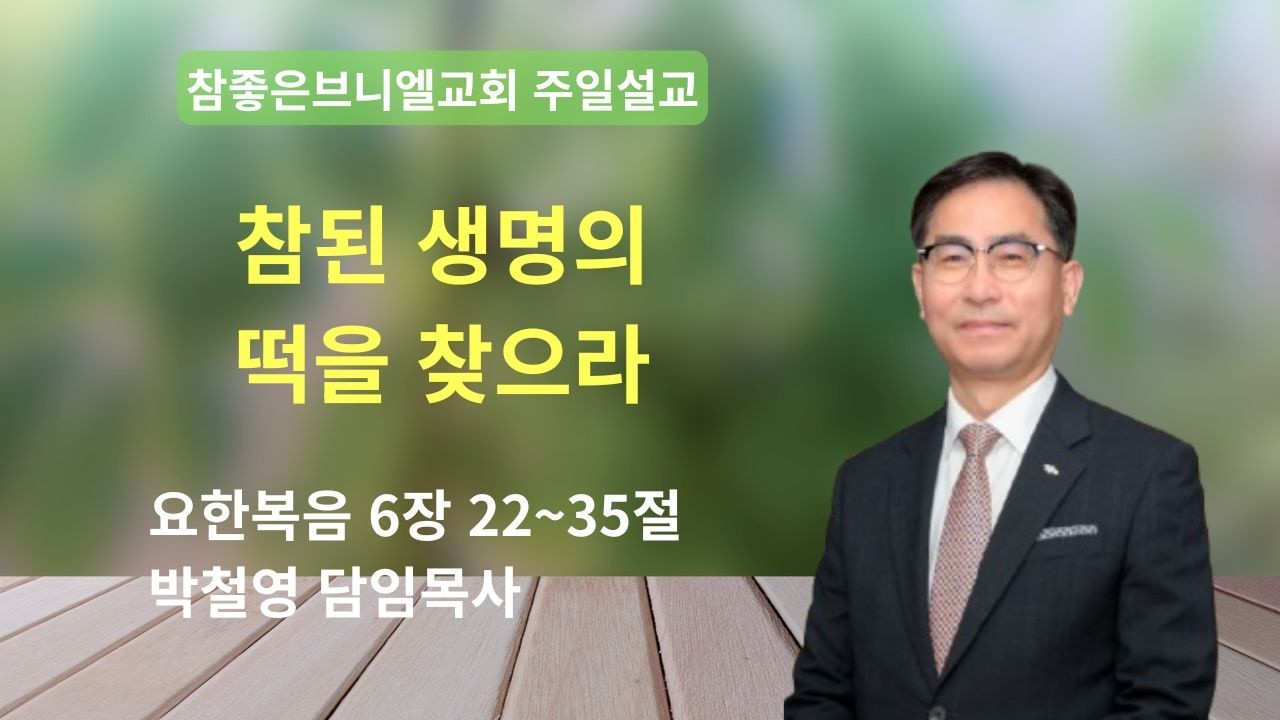 참좋은브니엘교회 주일설교

참된 생명의 떡을 찾으라

요한복음 6장 22~35절
박철영 담임목사